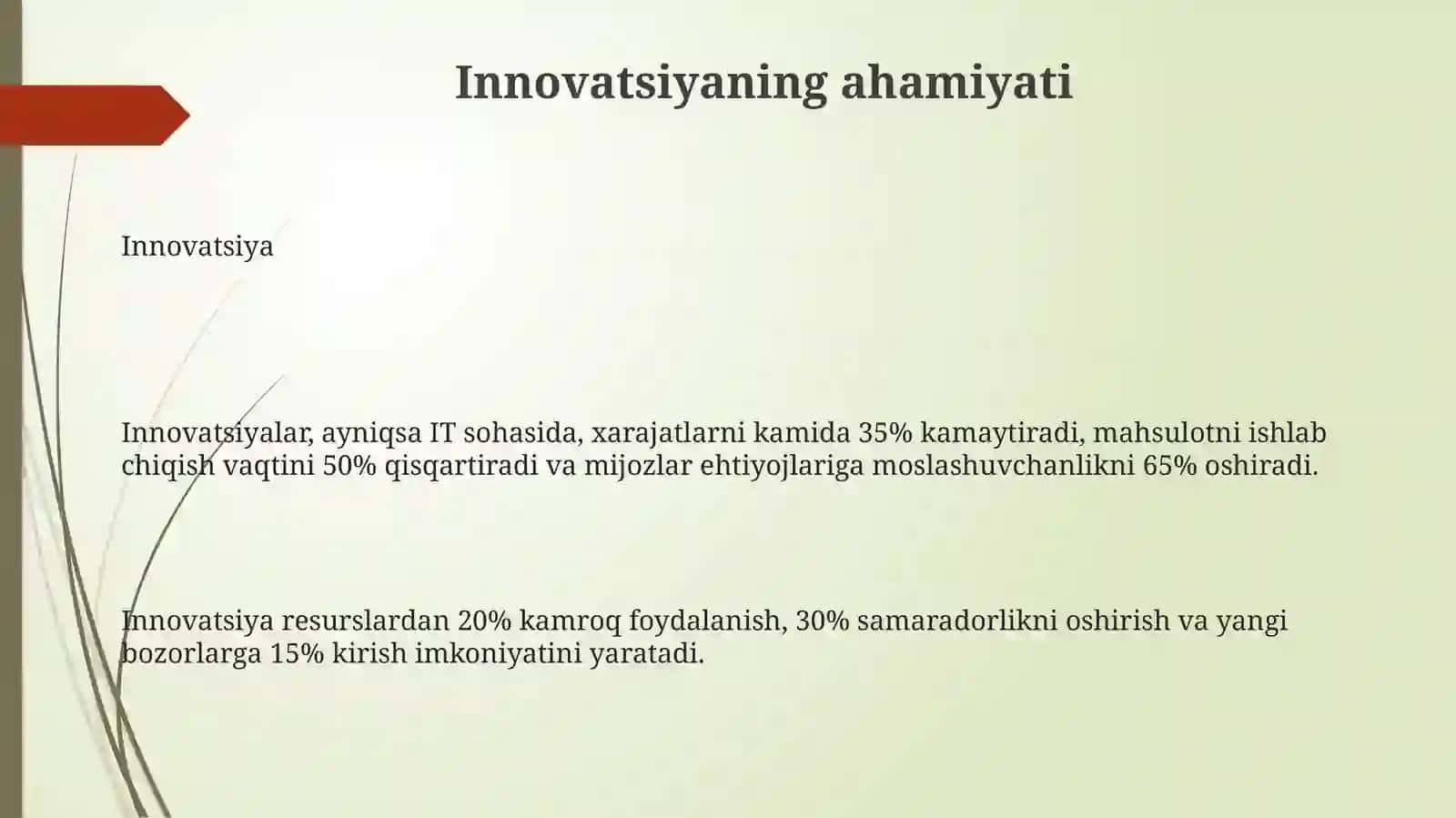 Innovatsiyaning ahamiyati

Innovatsiya

Innovatsiyalar, ayniqsa IT sohasida, xarajatlarni kamida 35% kamaytiradi, mahsulotni ishlab chiqish vaqtini 50% qisqartiradi va mijozlar ehtiyojlariga moslashuvchanlikni 65% oshiradi.

Innovatsiya resurslardan 20% kamroq foydalanish, 30% samaradorlikni oshirish va yangi bozorlarga 15% kirish imkoniyatini yaratadi.